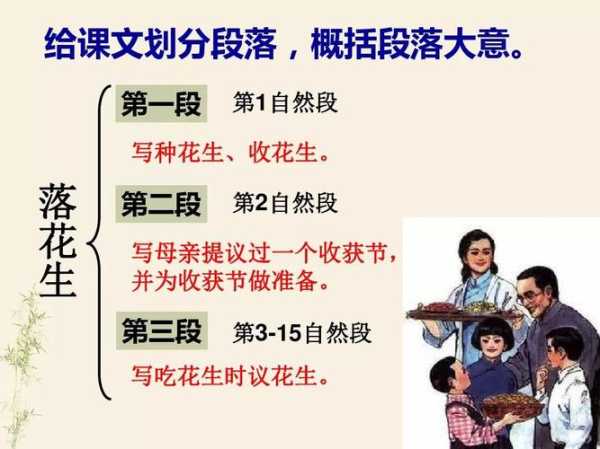 给课文划分段落，概括段落大意。

落花生

第一段 第1自然段

写种花生、收花生。

第二段 第2自然段

写母亲提议过一个收获节，并为收获节做准备。

第三段 第3-15自然段

写吃花生时议花生。